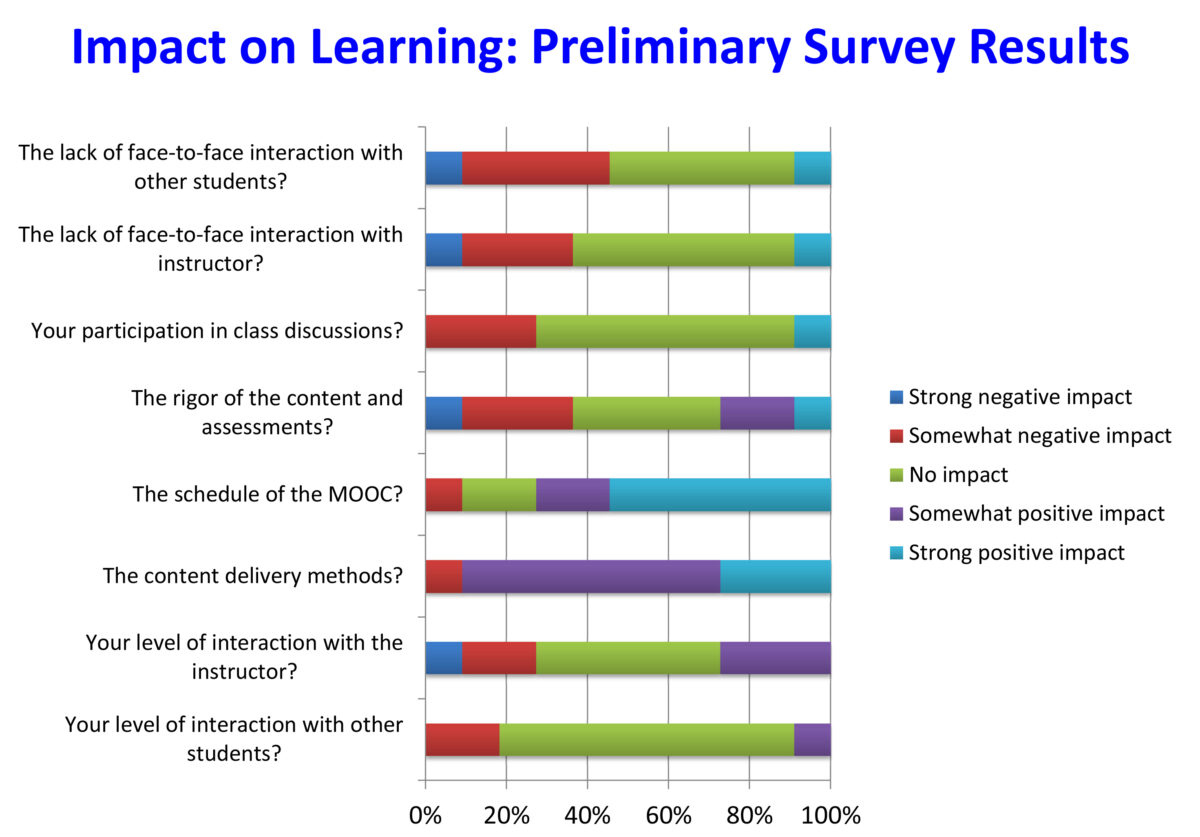 Impact on Learning: Preliminary Survey Results

The lack of face-to-face interaction with other students?

The lack of face-to-face interaction with instructor?

Your participation in class discussions?

The rigor of the content and assessments?

The schedule of the MOOC?

The content delivery methods?

Your level of interaction with the instructor?

Your level of interaction with other students?

0%
20%
40%
60%
80%
100%

Strong negative impact
Somewhat negative impact
No impact
Somewhat positive impact
Strong positive impact